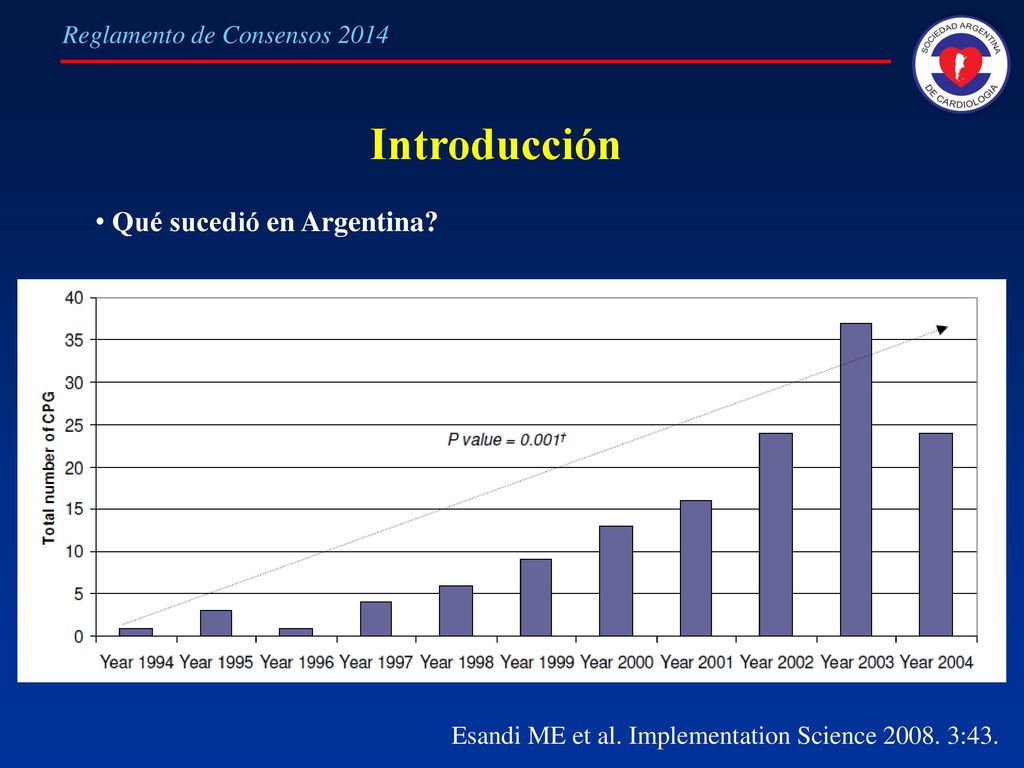 Reglamento de Consensos 2014

SOCIEDAD ARGENTINA DE CARDIOLOGIA

Introducción

• Qué sucedió en Argentina?

Total number of CPG

40
35
30
25
20
15
10
5
0

P value = 0.001†

Year 1994 Year 1995 Year 1996 Year 1997 Year 1998 Year 1999 Year 2000 Year 2001 Year 2002 Year 2003 Year 2004

Esandi ME et al. Implementation Science 2008. 3:43.